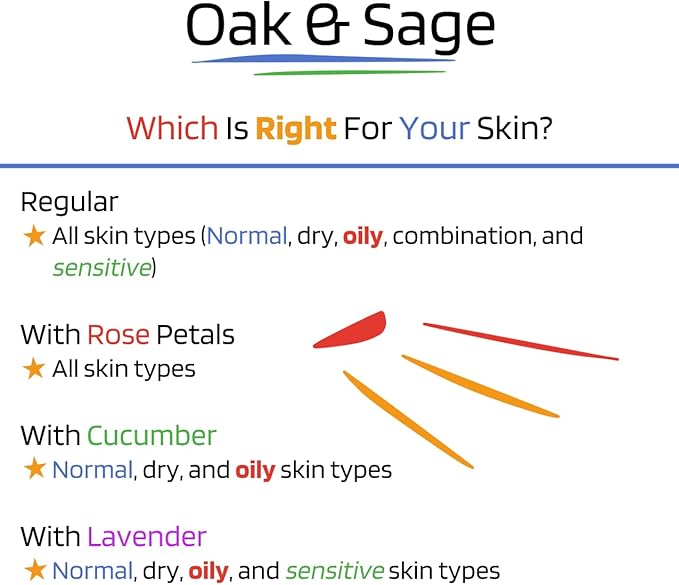 Oak & Sage

Which Is Right For Your Skin?

Regular
★ All skin types (Normal, dry, oily, combination, and sensitive)

With Rose Petals
★ All skin types

With Cucumber
★ Normal, dry, and oily skin types

With Lavender
★ Normal, dry, oily, and sensitive skin types